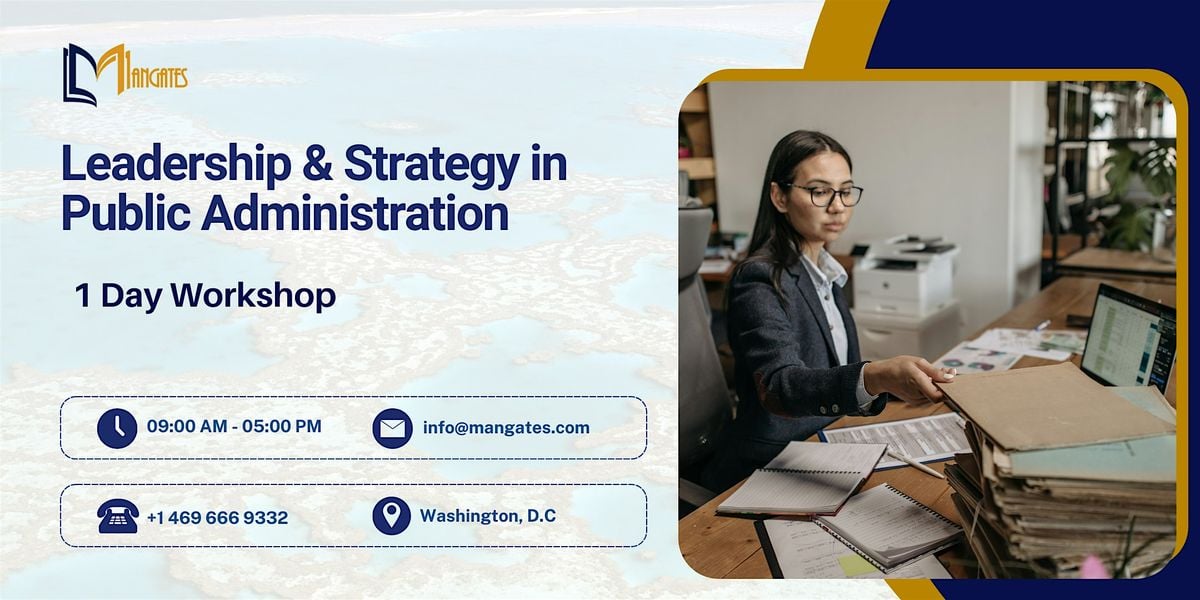 MANGATES

Leadership & Strategy in Public Administration

1 Day Workshop

09:00 AM - 05:00 PM

info@mangates.com

+1 469 666 9332

Washington, D.C